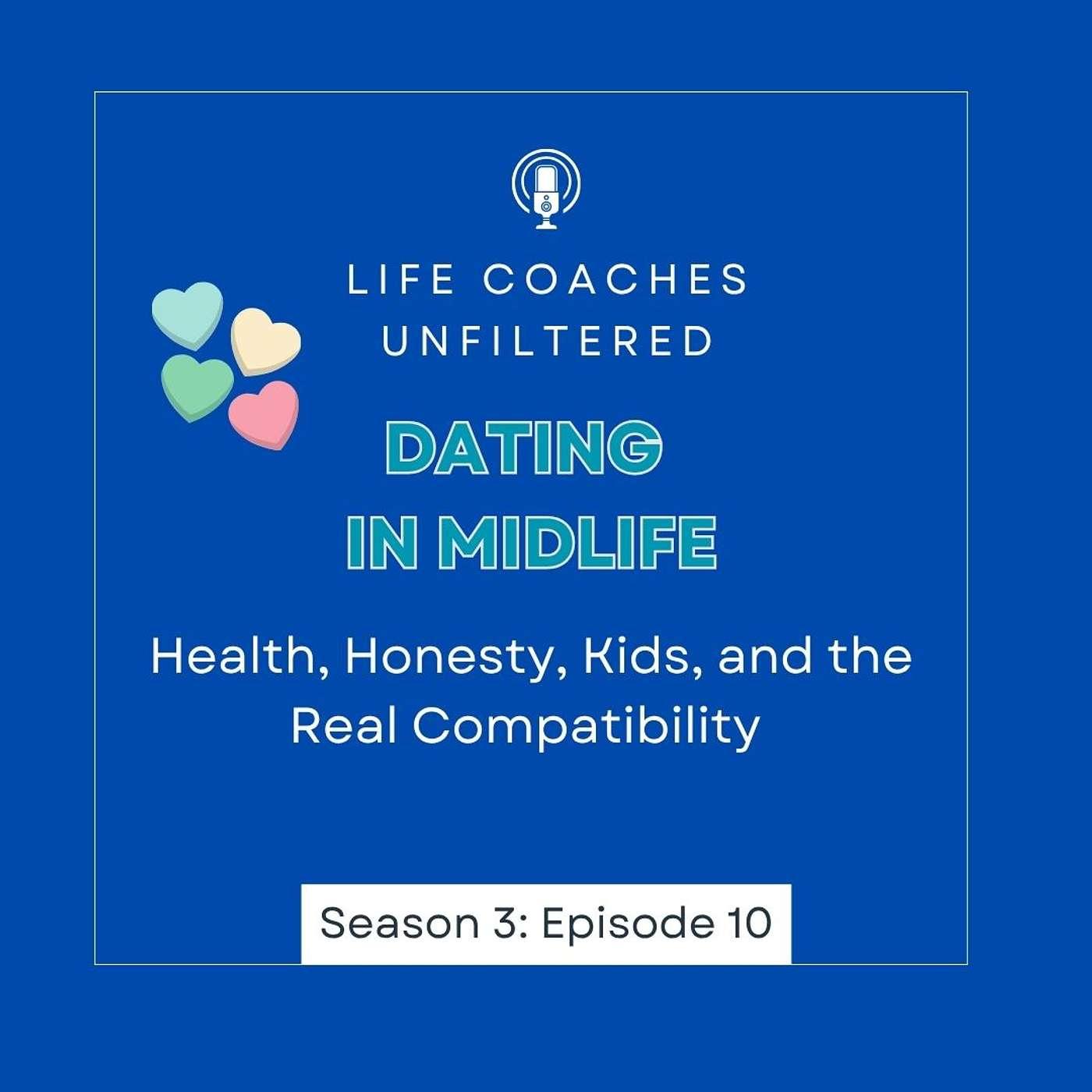 LIFE COACHES UNFILTERED

DATING IN MIDLIFE

Health, Honesty, Kids, and the Real Compatibility

Season 3: Episode 10